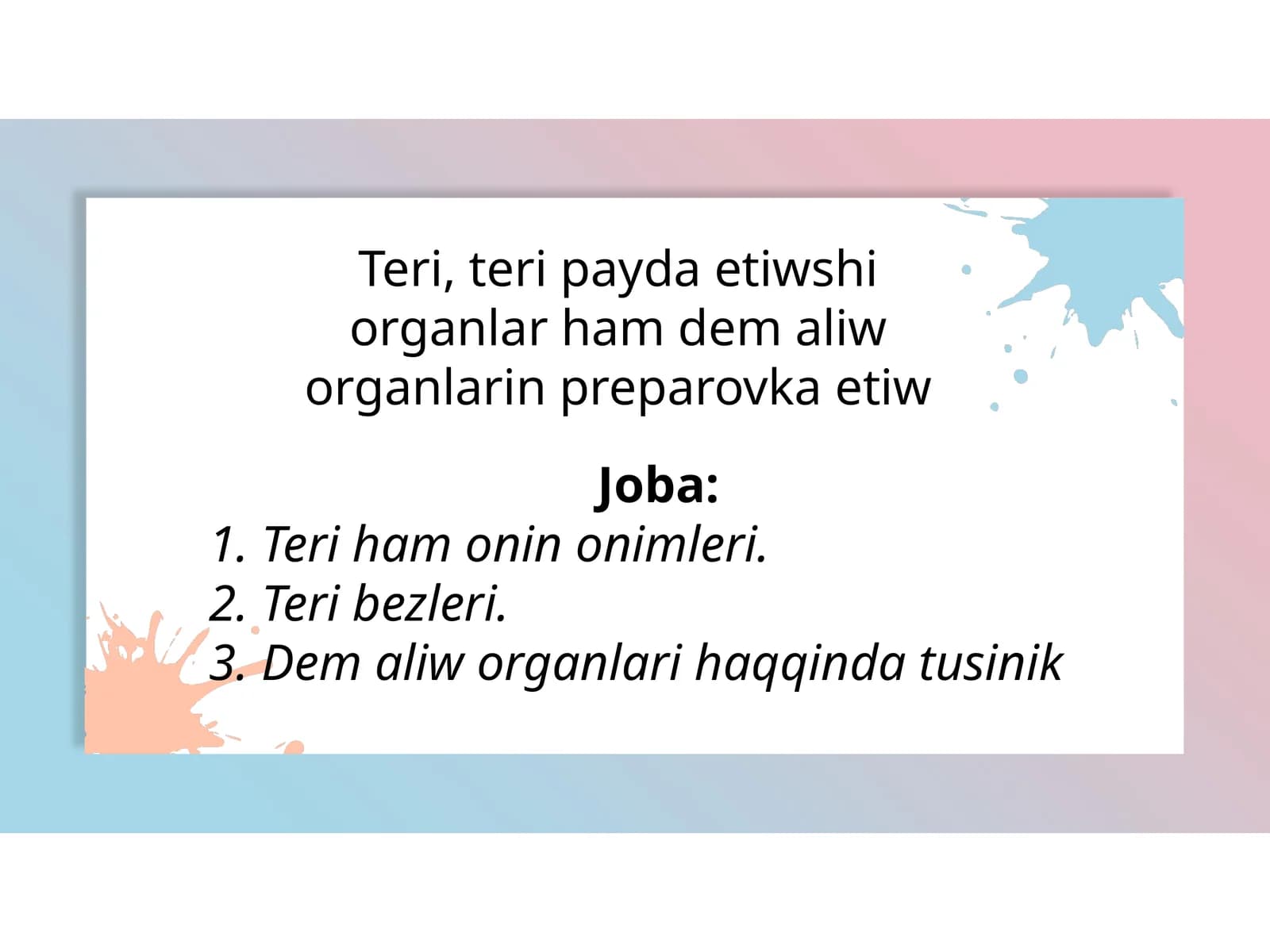 Teri, teri payda etiwshi organlar ham dem aliw organlarin preparovka etiw

Joba:

1. Teri ham onin onimleri.
2. Teri bezleri.
3. Dem aliw organlari haqqinda tusinik